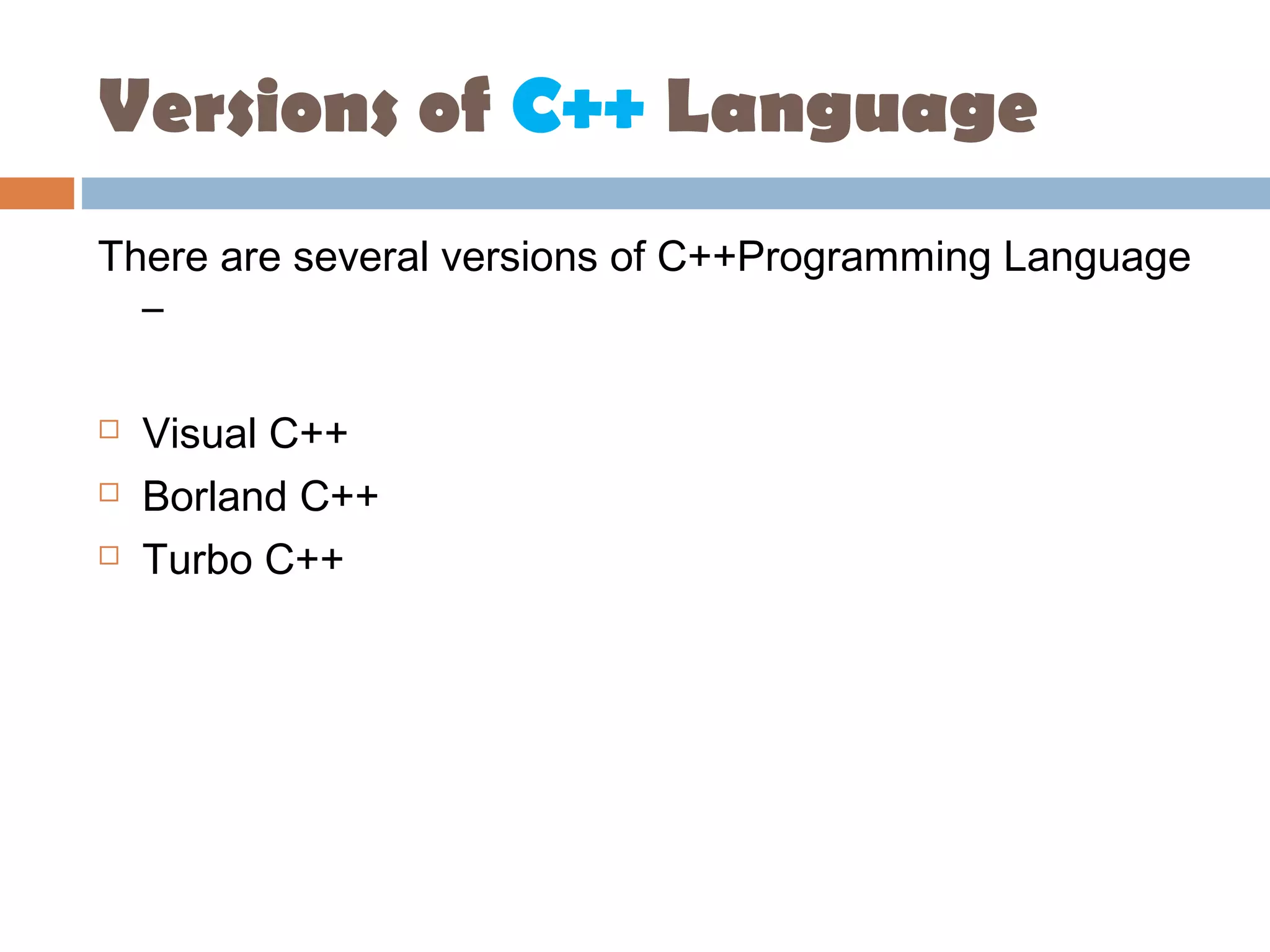 Versions of C++ Language

There are several versions of C++Programming Language –

□ Visual C++
□ Borland C++
□ Turbo C++